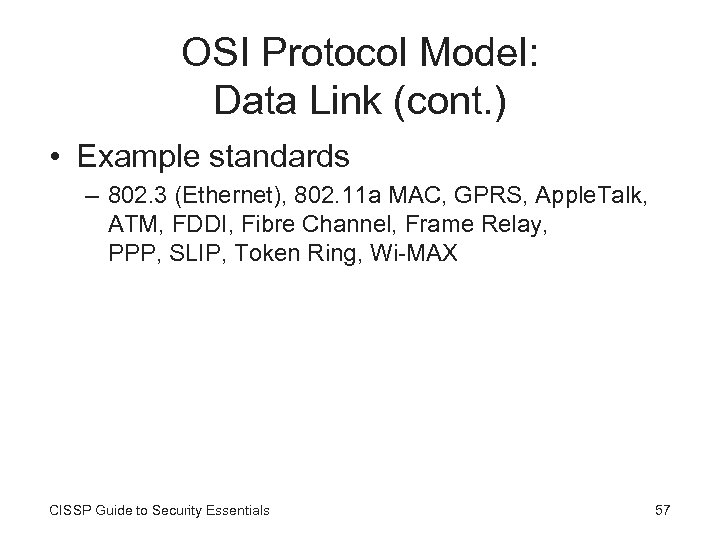 OSI Protocol Model:
Data Link (cont.)

• Example standards
– 802.3 (Ethernet), 802.11a MAC, GPRS, AppleTalk, ATM, FDDI, Fibre Channel, Frame Relay, PPP, SLIP, Token Ring, Wi-MAX

CISSP Guide to Security Essentials

57